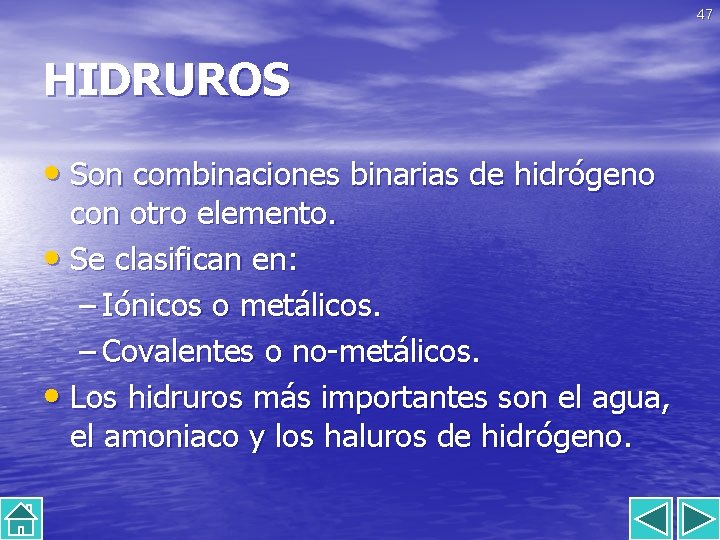 47

HIDRUROS

• Son combinaciones binarias de hidrógeno con otro elemento.

• Se clasifican en:

– Iónicos o metálicos.

– Covalentes o no-metálicos.

• Los hidruros más importantes son el agua, el amoniaco y los haluros de hidrógeno.